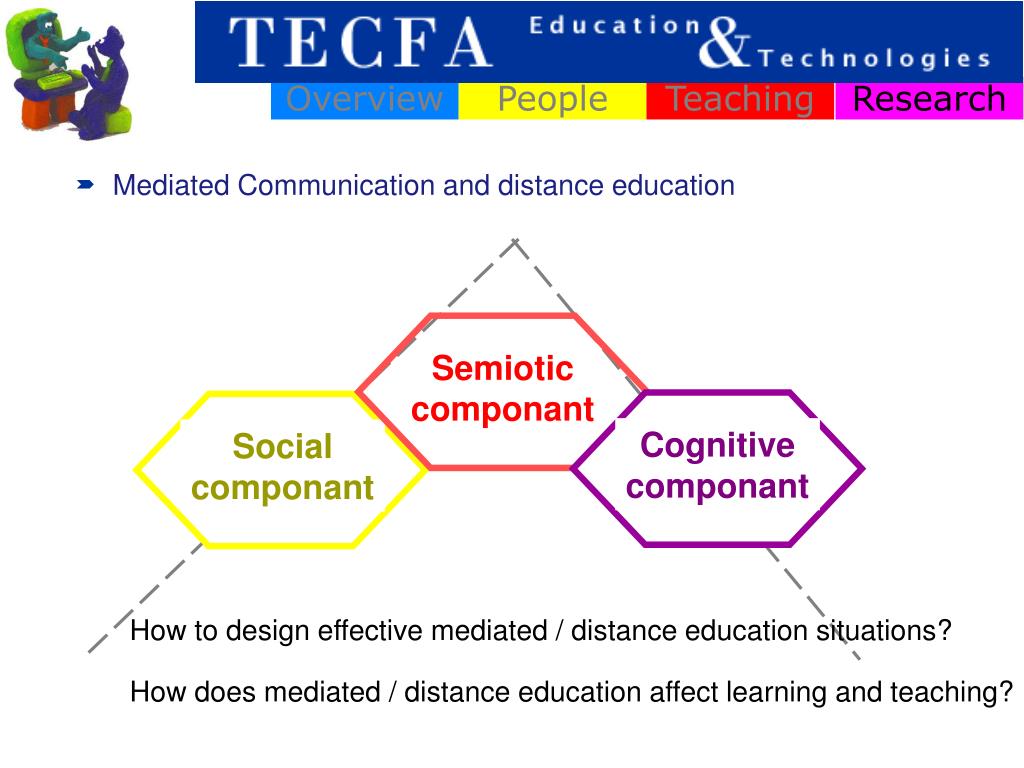 TECFA Education & Technologies

Overview People Teaching Research

Mediated Communication and distance education

Semiotic componant

Social componant

Cognitive componant

How to design effective mediated / distance education situations?

How does mediated / distance education affect learning and teaching?